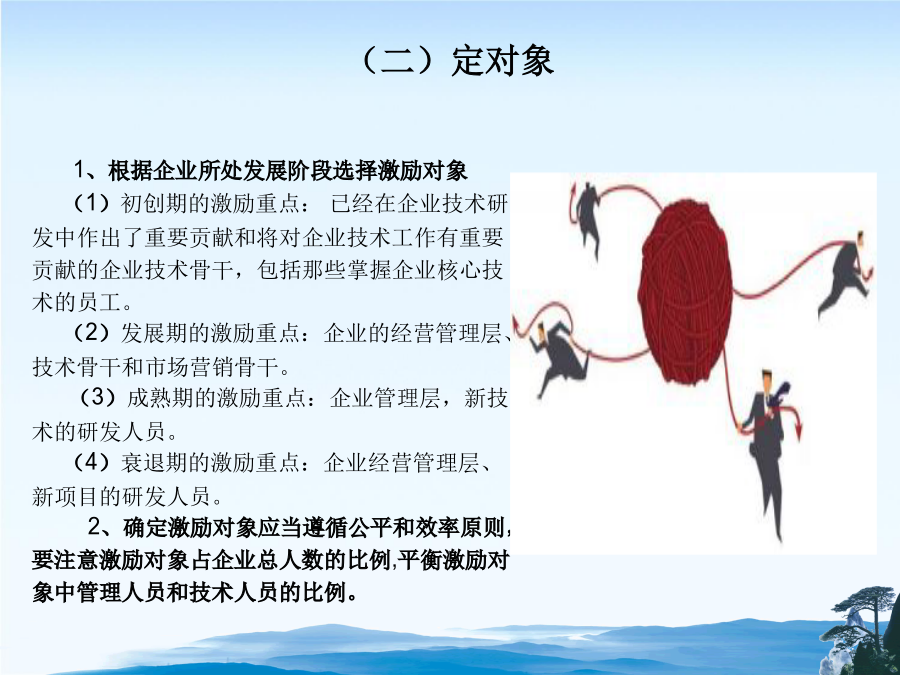 （二）定对象

1、根据企业所处发展阶段选择激励对象

（1）初创期的激励重点： 已经在企业技术研发中作出了重要贡献和将对企业技术工作有重要贡献的企业技术骨干，包括那些掌握企业核心技术的员工。

（2）发展期的激励重点：企业的经营管理层、技术骨干和市场营销骨干。

（3）成熟期的激励重点：企业管理层，新技术的研发人员。

（4）衰退期的激励重点：企业经营管理层、新项目的研发人员。

2、确定激励对象应当遵循公平和效率原则，要注意激励对象占企业总人数的比例,平衡激励对象中管理人员和技术人员的比例。